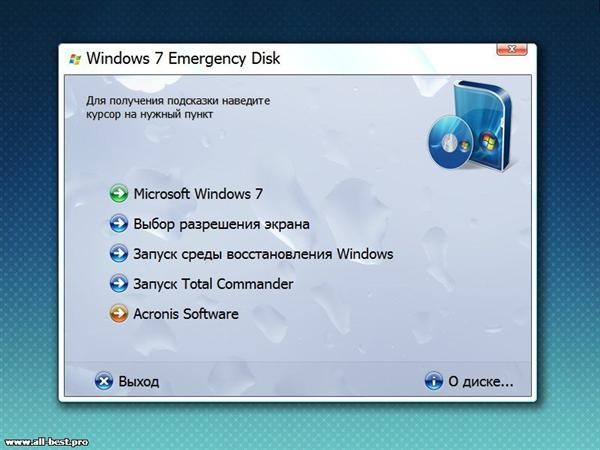 Windows 7 Emergency Disk

Для получения подсказки наведите курсор на нужный пункт

Microsoft Windows 7

Выбор разрешения экрана

Запуск среды восстановления Windows

Запуск Total Commander

Acronis Software

Выход

О диске...

www.all-best.pro